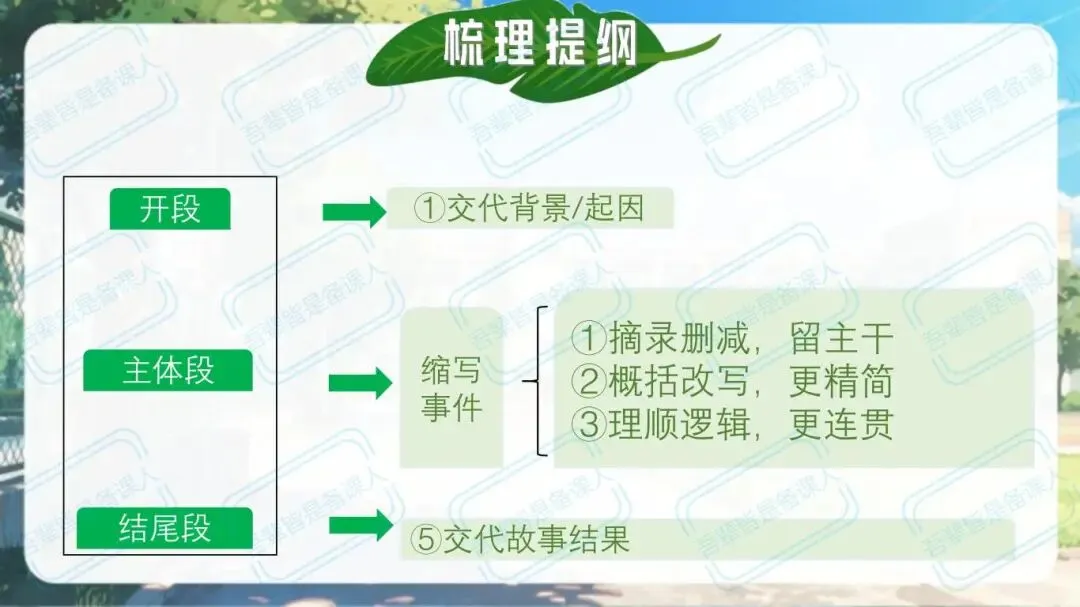 梳理提纲

开段

①交代背景/起因

主体段

缩写事件

①摘录删减，留主干
②概括改写，更精简
③理顺逻辑，更连贯

结尾段

⑤交代故事结果

吾辈皆是备课人